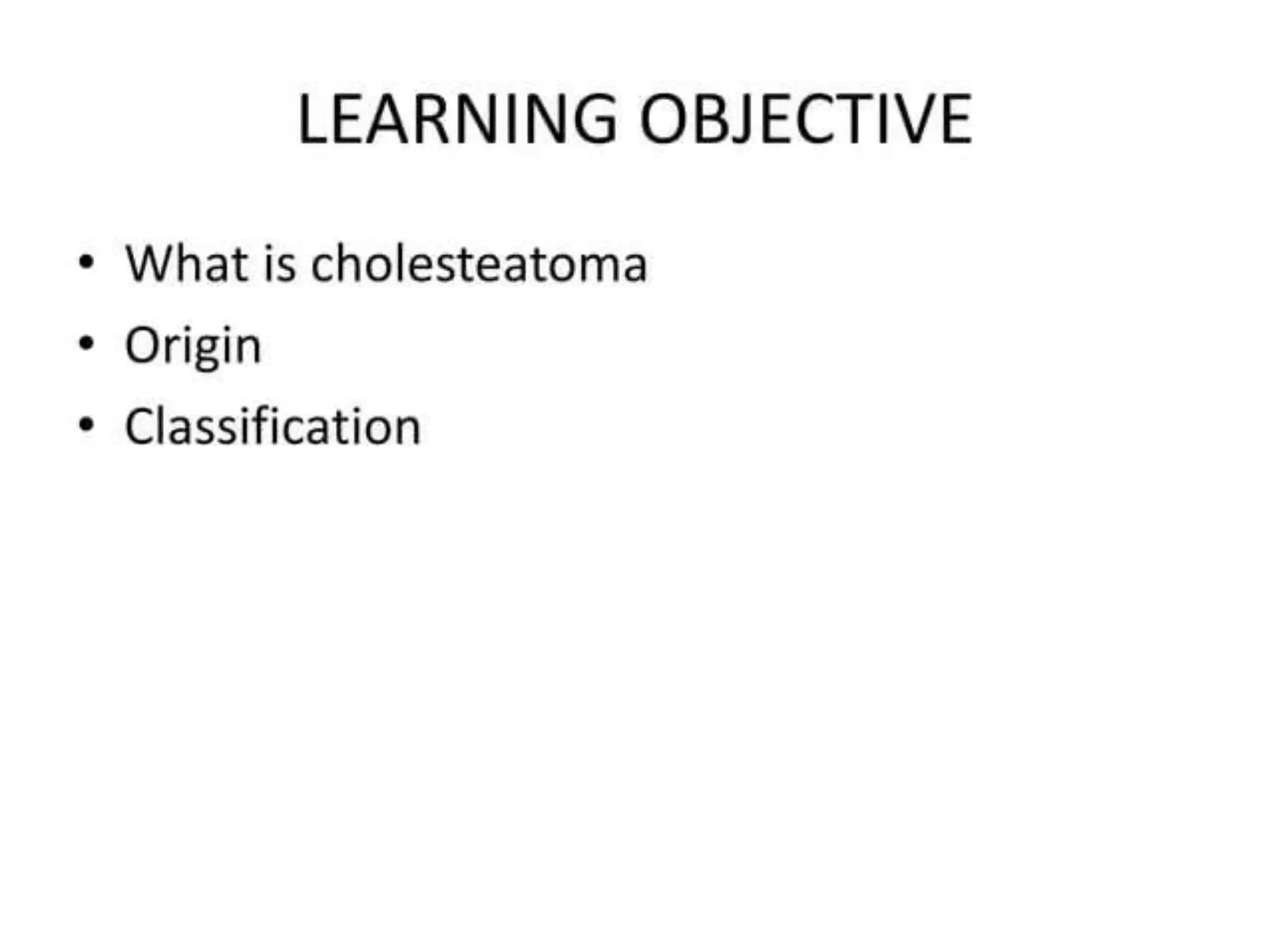 LEARNING OBJECTIVE

• What is cholesteatoma
• Origin
• Classification